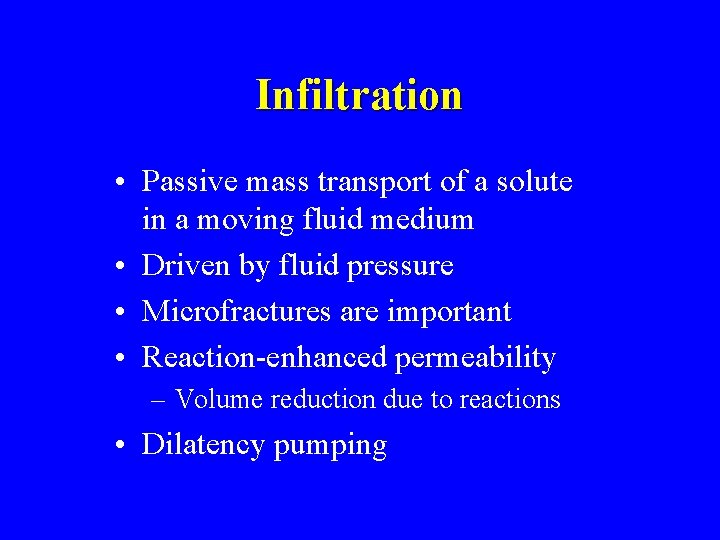 Infiltration

• Passive mass transport of a solute in a moving fluid medium
• Driven by fluid pressure
• Microfractures are important
• Reaction-enhanced permeability
– Volume reduction due to reactions
• Dilatency pumping